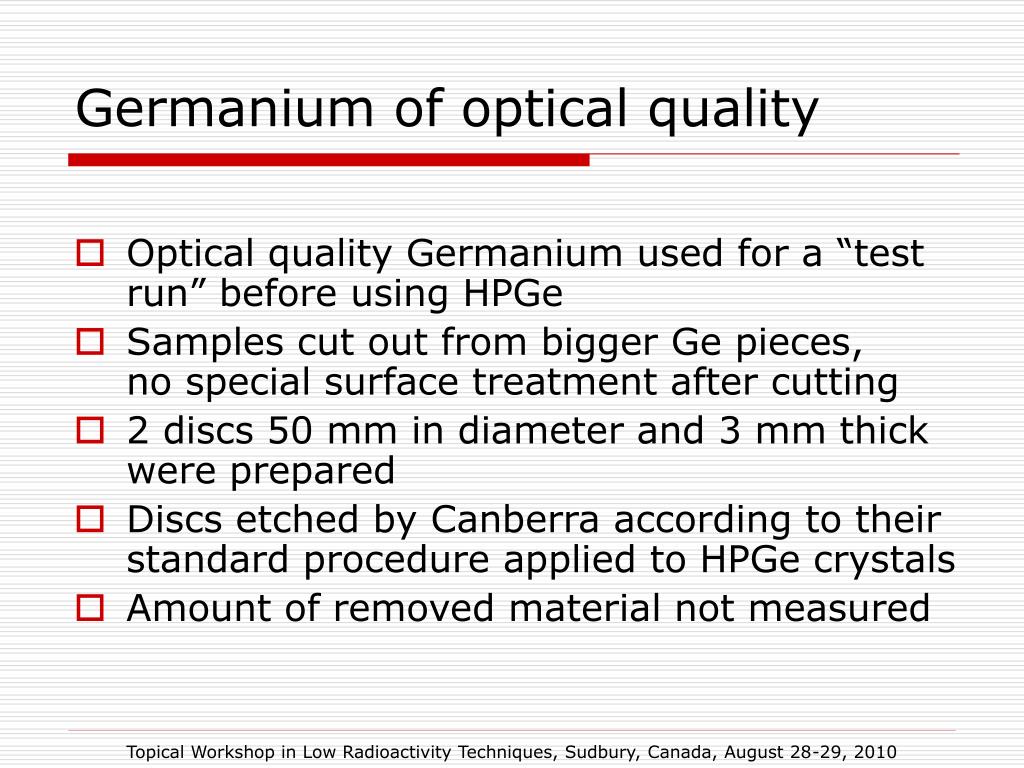 Germanium of optical quality

Optical quality Germanium used for a “test run” before using HPGe

Samples cut out from bigger Ge pieces, no special surface treatment after cutting

2 discs 50 mm in diameter and 3 mm thick were prepared

Discs etched by Canberra according to their standard procedure applied to HPGe crystals

Amount of removed material not measured

Topical Workshop in Low Radioactivity Techniques, Sudbury, Canada, August 28-29, 2010